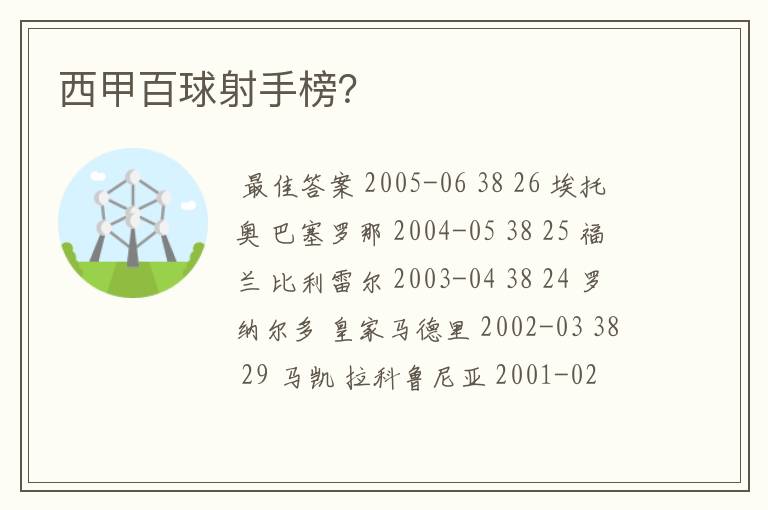 西甲百球射手榜?

最佳答案 2005-06 38 26 埃托奥 巴塞罗那 2004-05 38 25 福兰 比利雷尔 2003-04 38 24 罗纳尔多 皇家马德里 2002-03 38 29 马凯 拉科鲁尼亚 2001-02